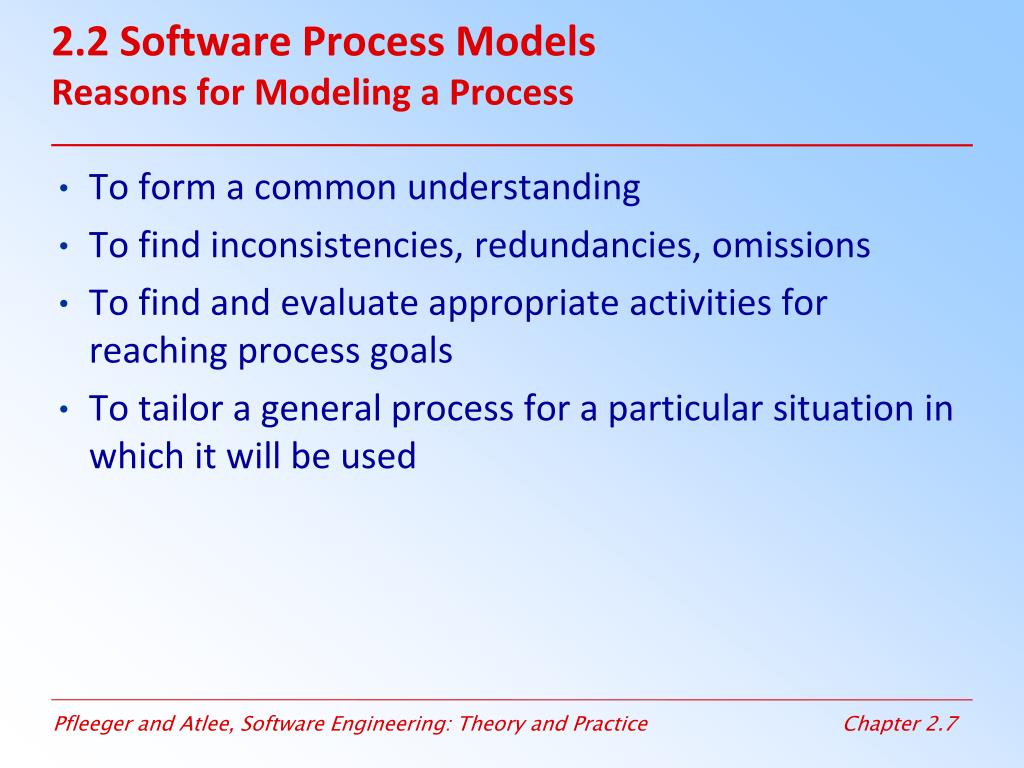 2.2 Software Process Models
Reasons for Modeling a Process

• To form a common understanding
• To find inconsistencies, redundancies, omissions
• To find and evaluate appropriate activities for reaching process goals
• To tailor a general process for a particular situation in which it will be used

Pfleeger and Atlee, Software Engineering: Theory and Practice
Chapter 2.7